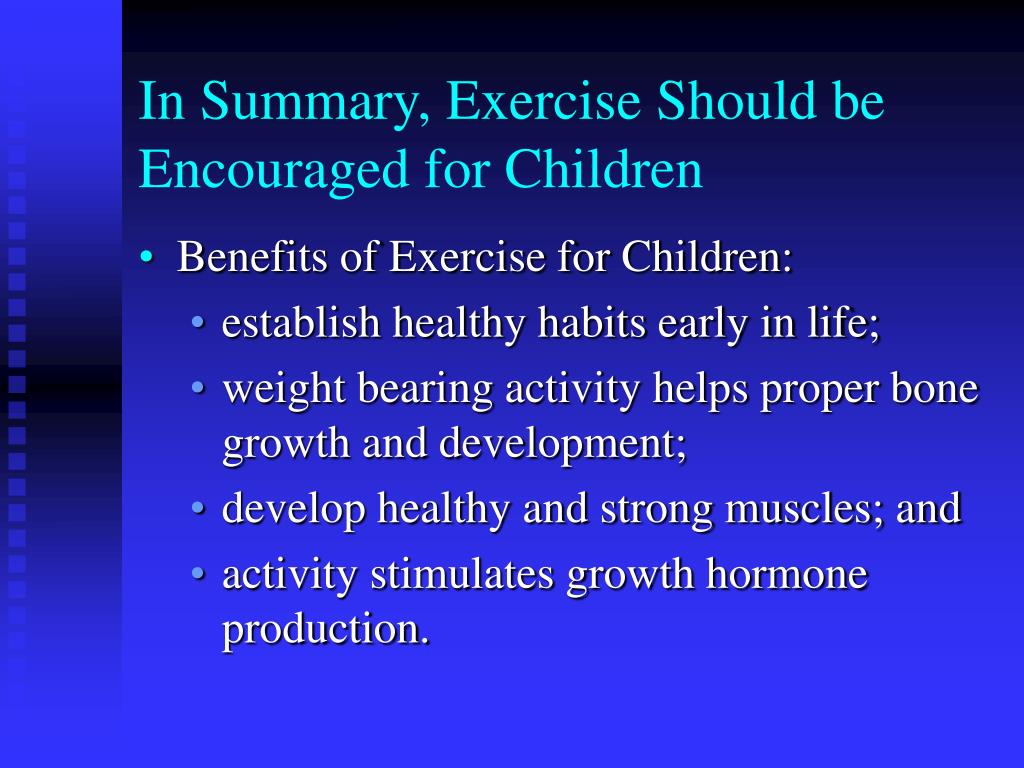 In Summary, Exercise Should be Encouraged for Children

• Benefits of Exercise for Children:
  • establish healthy habits early in life;
  • weight bearing activity helps proper bone growth and development;
  • develop healthy and strong muscles; and
  • activity stimulates growth hormone production.